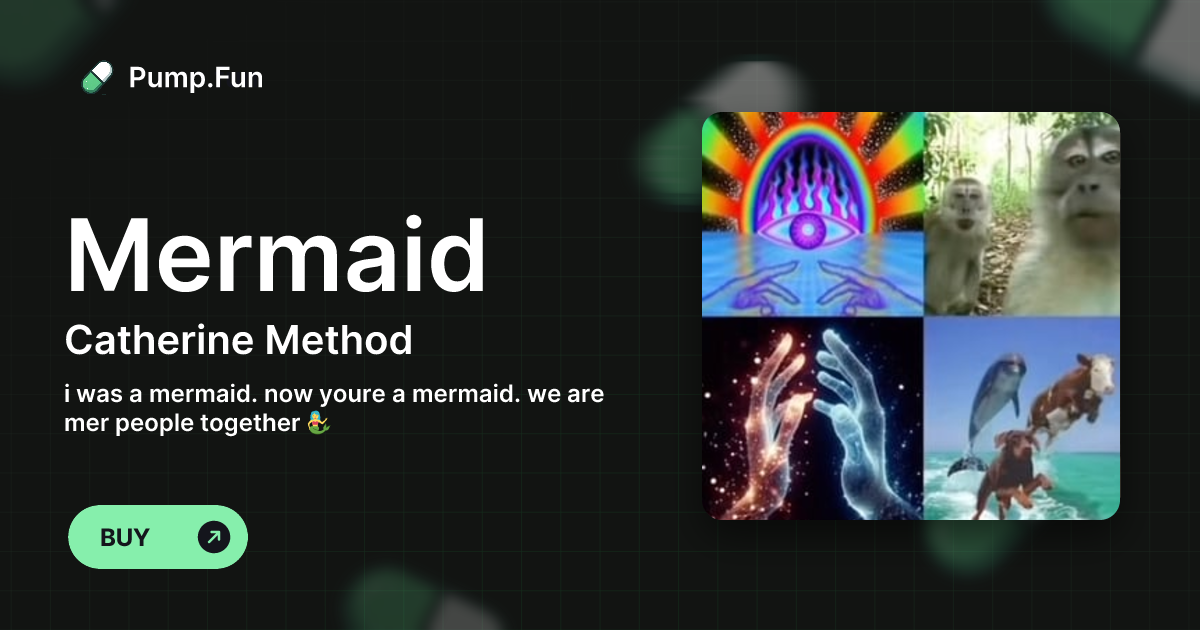 Pump.Fun

Mermaid

Catherine Method

i was a mermaid. now youre a mermaid. we are mer people together 🧜

BUY